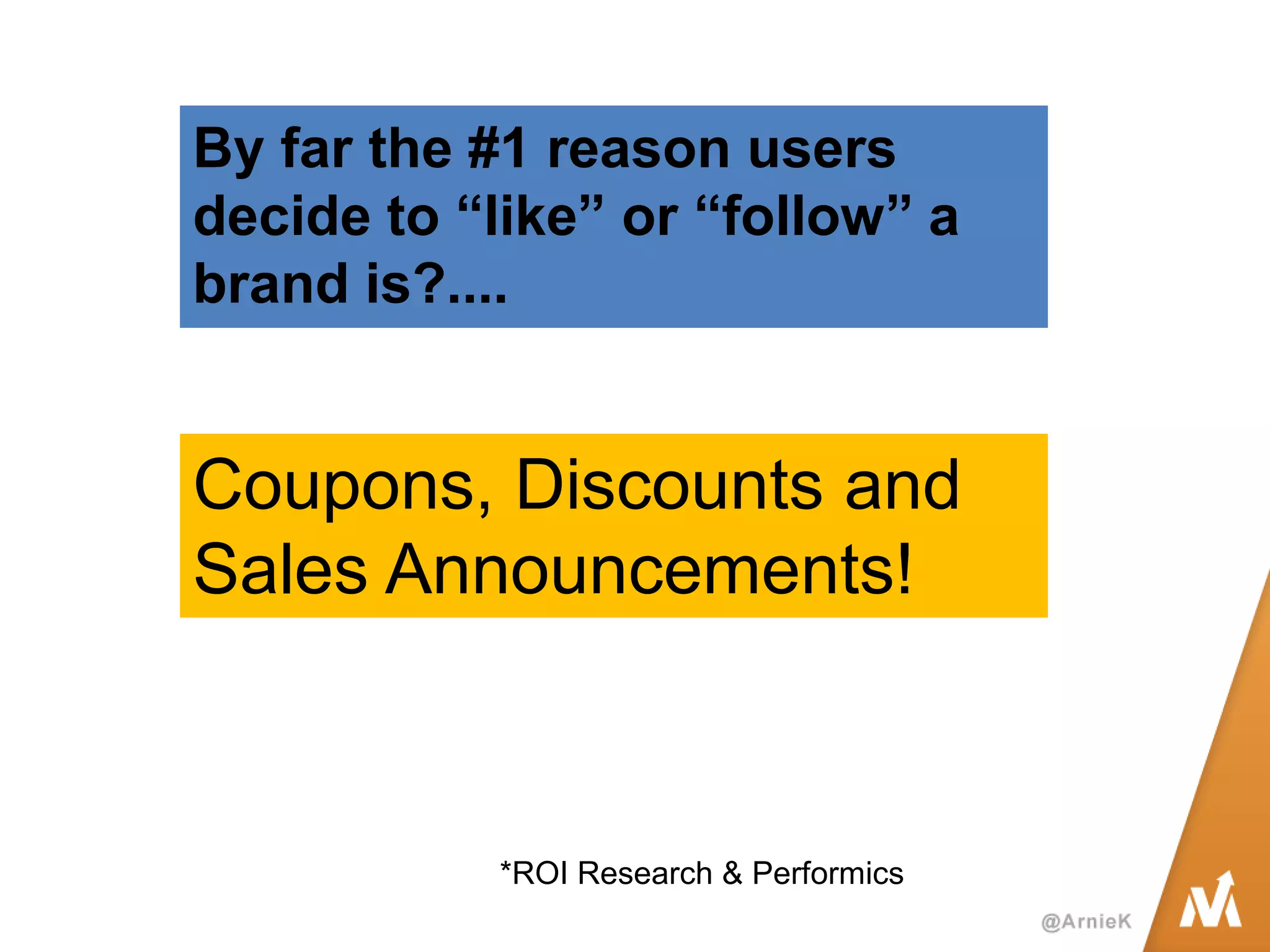 By far the #1 reason users decide to “like” or “follow” a brand is?....

Coupons, Discounts and Sales Announcements!

*ROI Research & Performics

@ArnieK